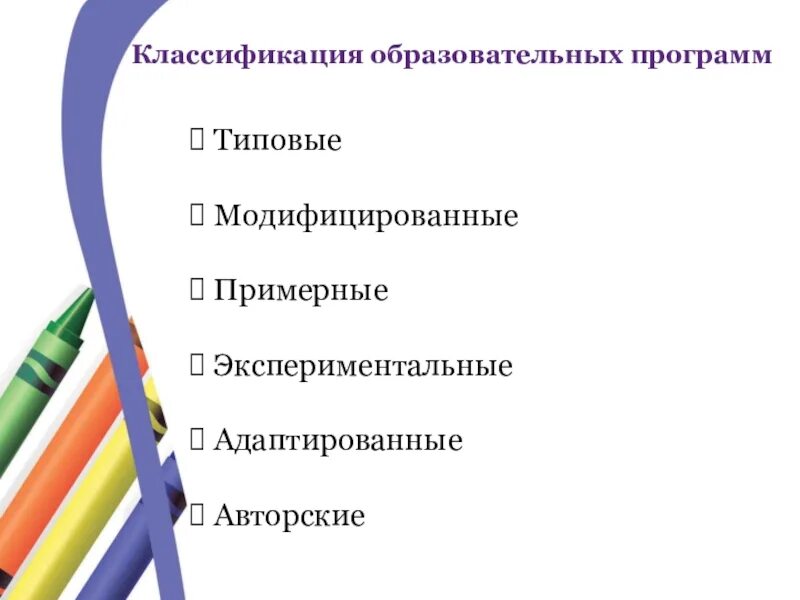 Классификация образовательных программ

 Типовые

 Модифицированные

 Примерные

 Экспериментальные

 Адаптированные

 Авторские